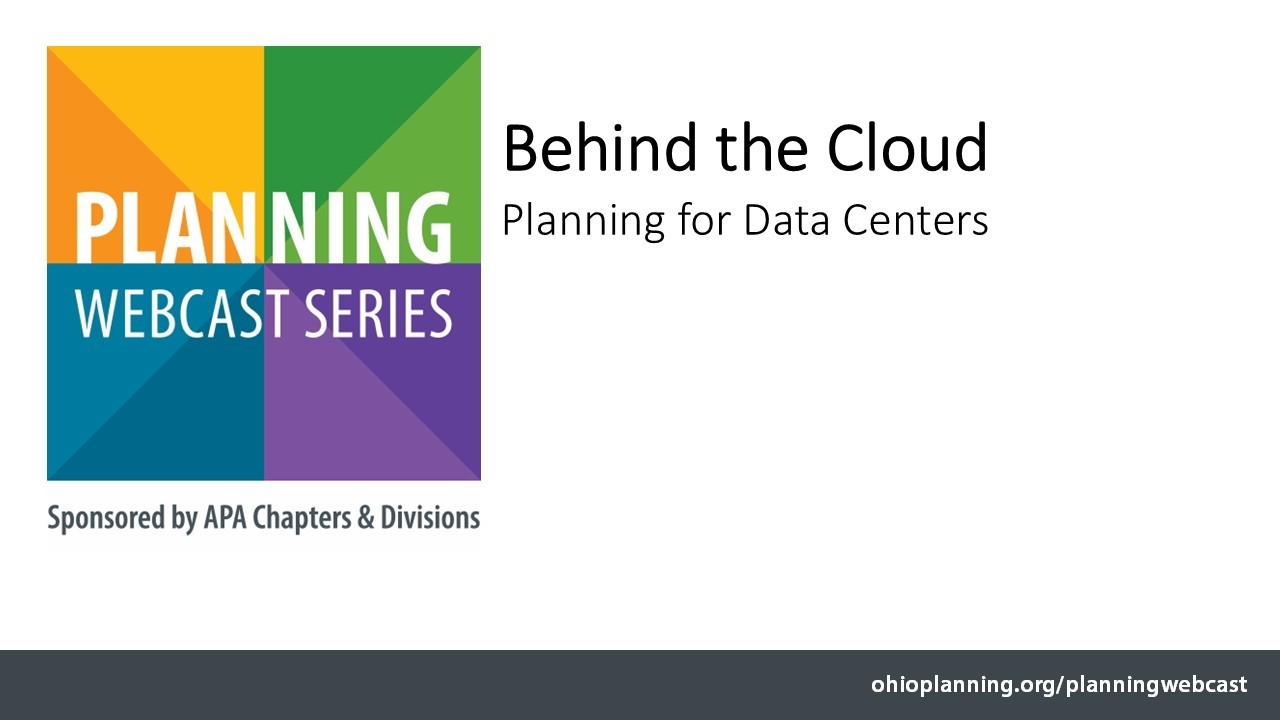 PLANNING
WEBCAST SERIES

Sponsored by APA Chapters & Divisions

Behind the Cloud

Planning for Data Centers

ohioplanning.org/planningwebcast